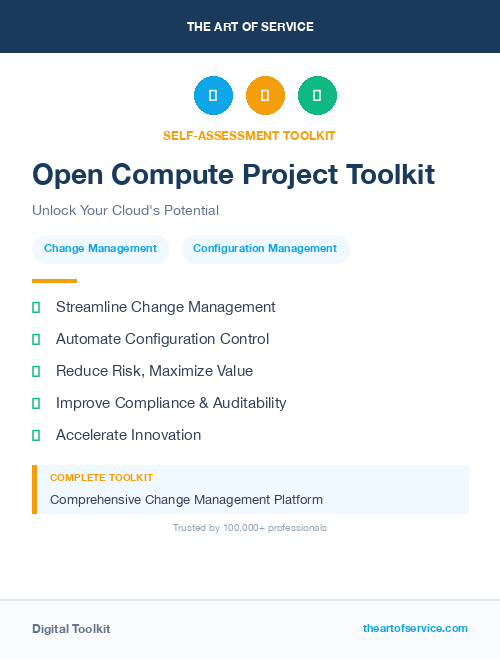 THE ART OF SERVICE

SELF-ASSESSMENT TOOLKIT

Open Compute Project Toolkit

Unlock Your Cloud's Potential

Change Management

Configuration Management

Streamline Change Management

Automate Configuration Control

Reduce Risk, Maximize Value

Improve Compliance & Auditability

Accelerate Innovation

COMPLETE TOOLKIT

Comprehensive Change Management Platform

Trusted by 100,000+ professionals

Digital Toolkit

theartofservice.com